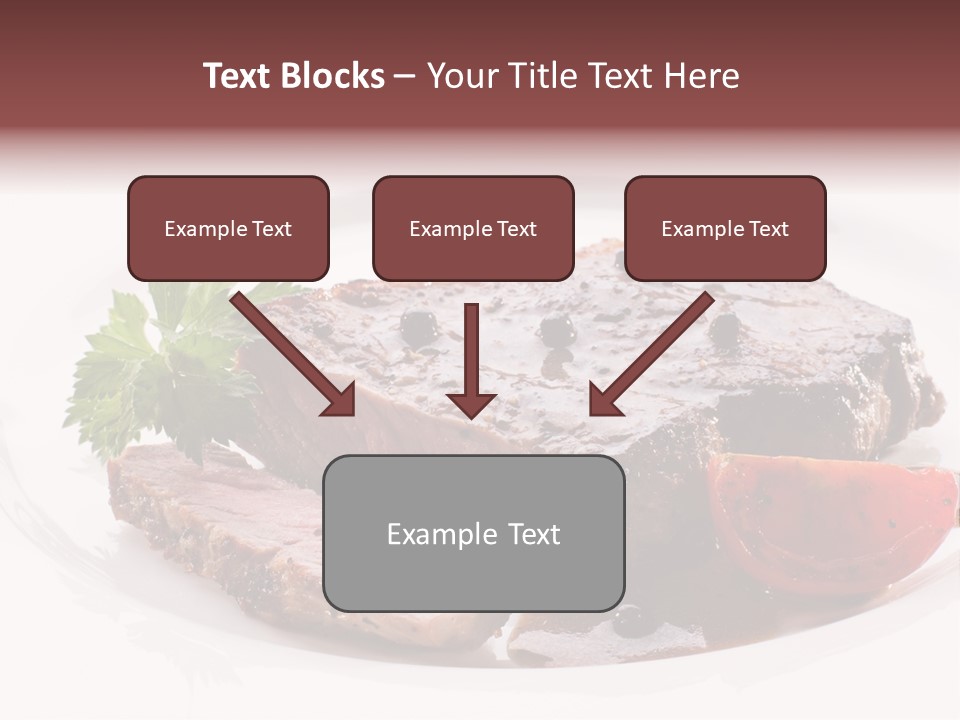 Text Blocks – Your Title Text Here

Example Text

Example Text

Example Text

Example Text